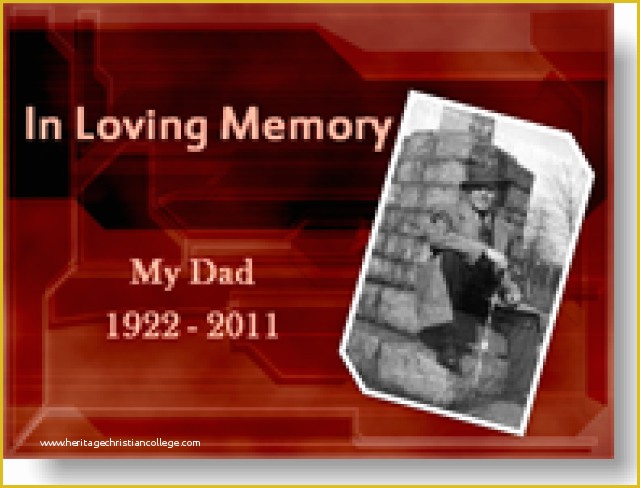 In Loving Memory

My Dad
1922 - 2011

www.heritagechristiancollege.com